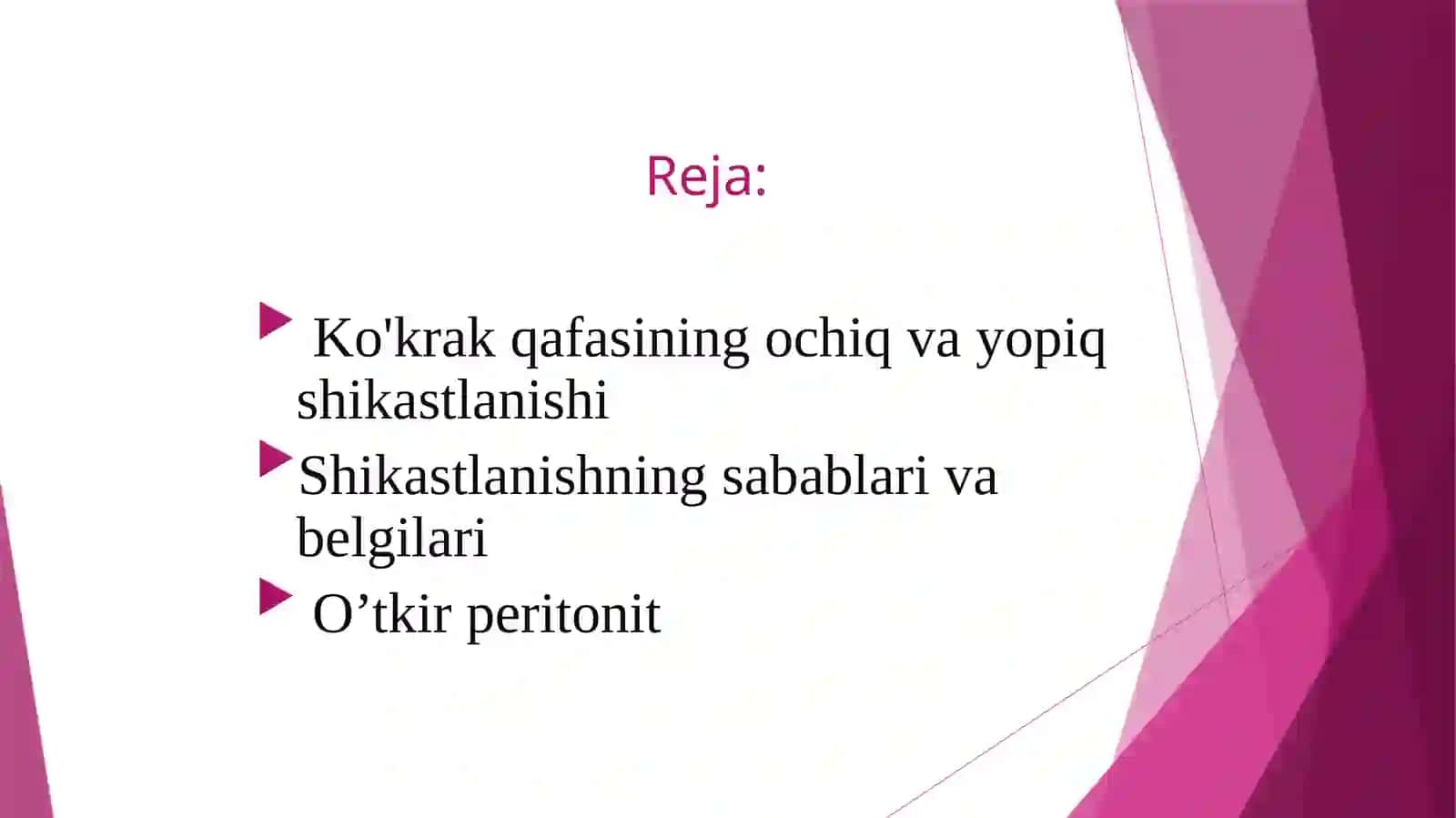 Reja:

Ko'krak qafasining ochiq va yopiq shikastlanishi

Shikastlanishning sabablari va belgilari

O’tkir peritonit